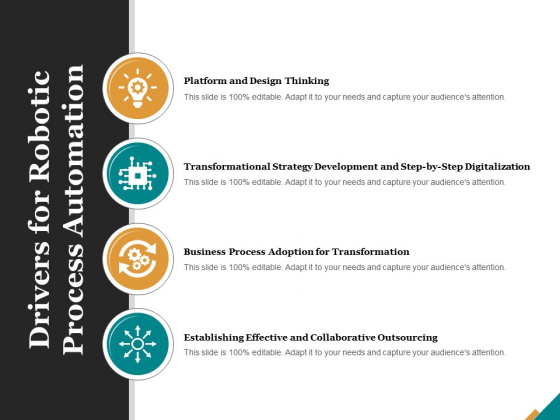 Drivers for Robotic Process Automation

Platform and Design Thinking
This slide is 100% editable. Adapt it to your needs and capture your audience's attention.

Transformational Strategy Development and Step-by-Step Digitalization
This slide is 100% editable. Adapt it to your needs and capture your audience's attention.

Business Process Adoption for Transformation
This slide is 100% editable. Adapt it to your needs and capture your audience's attention.

Establishing Effective and Collaborative Outsourcing
This slide is 100% editable. Adapt it to your needs and capture your audience's attention.